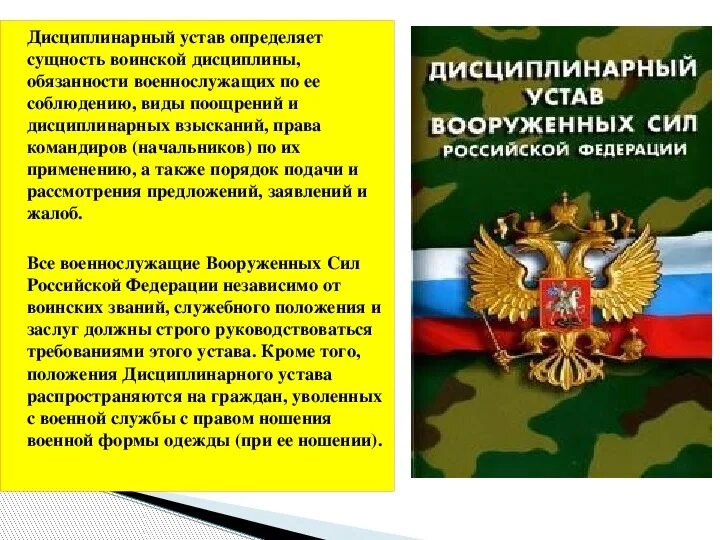 Дисциплинарный устав определяет сущность воинской дисциплины, обязанности военнослужащих по ее соблюдению, виды поощрений и дисциплинарных взысканий, права командиров (начальников) по их применению, а также порядок подачи и рассмотрения предложений, заявлений и жалоб.

Все военнослужащие Вооруженных Сил Российской Федерации независимо от воинских званий, служебного положения и заслуг должны строго руководствоваться требованиями этого устава. Кроме того, положения Дисциплинарного устава распространяются на граждан, уволенных с военной службы с правом ношения военной формы одежды (при ее ношении).

ДИСЦИПЛИНАРНЫЙ УСТАВ ВООРУЖЕННЫХ СИЛ РОССИЙСКОЙ ФЕДЕРАЦИИ